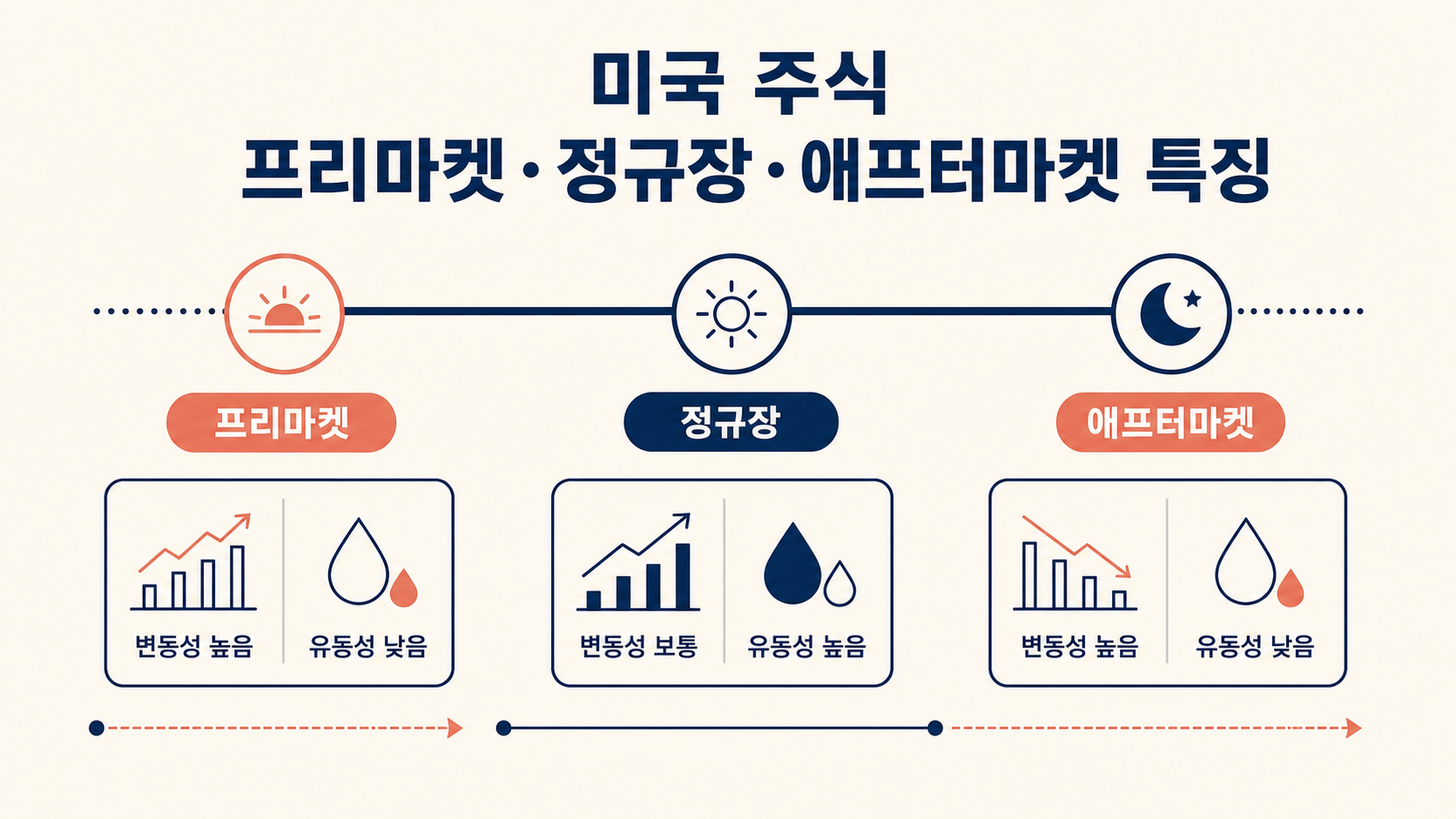 미국 주식
프리마켓 · 정규장 · 애프터마켓 특징

프리마켓

변동성 높음

유동성 낮음

정규장

변동성 보통

유동성 높음

애프터마켓

변동성 높음

유동성 낮음